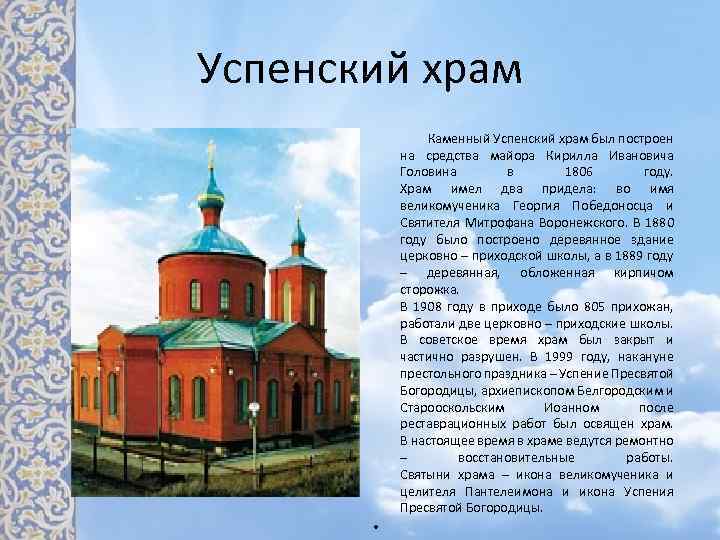 Успенский храм

Каменный Успенский храм был построен на средства майора Кирилла Ивановича Головина в 1806 году. Храм имел два придела: во имя великомученика Георгия Победоносца и Святителя Митрофана Воронежского. В 1880 году было построено деревянное здание церковно – приходской школы, а в 1889 году – деревянная, обложенная кирпичом сторожка.
В 1908 году в приходе было 805 прихожан, работали две церковно – приходские школы. В советское время храм был закрыт и частично разрушен. В 1999 году, накануне престольного праздника – Успение Пресвятой Богородицы, архиепископом Белгородским и Старооскольским Иоанном после реставрационных работ был освящен храм. В настоящее время в храме ведутся ремонтно – восстановительные работы. Святыни храма – икона великомученика и целителя Пантелеимона и икона Успения Пресвятой Богородицы.